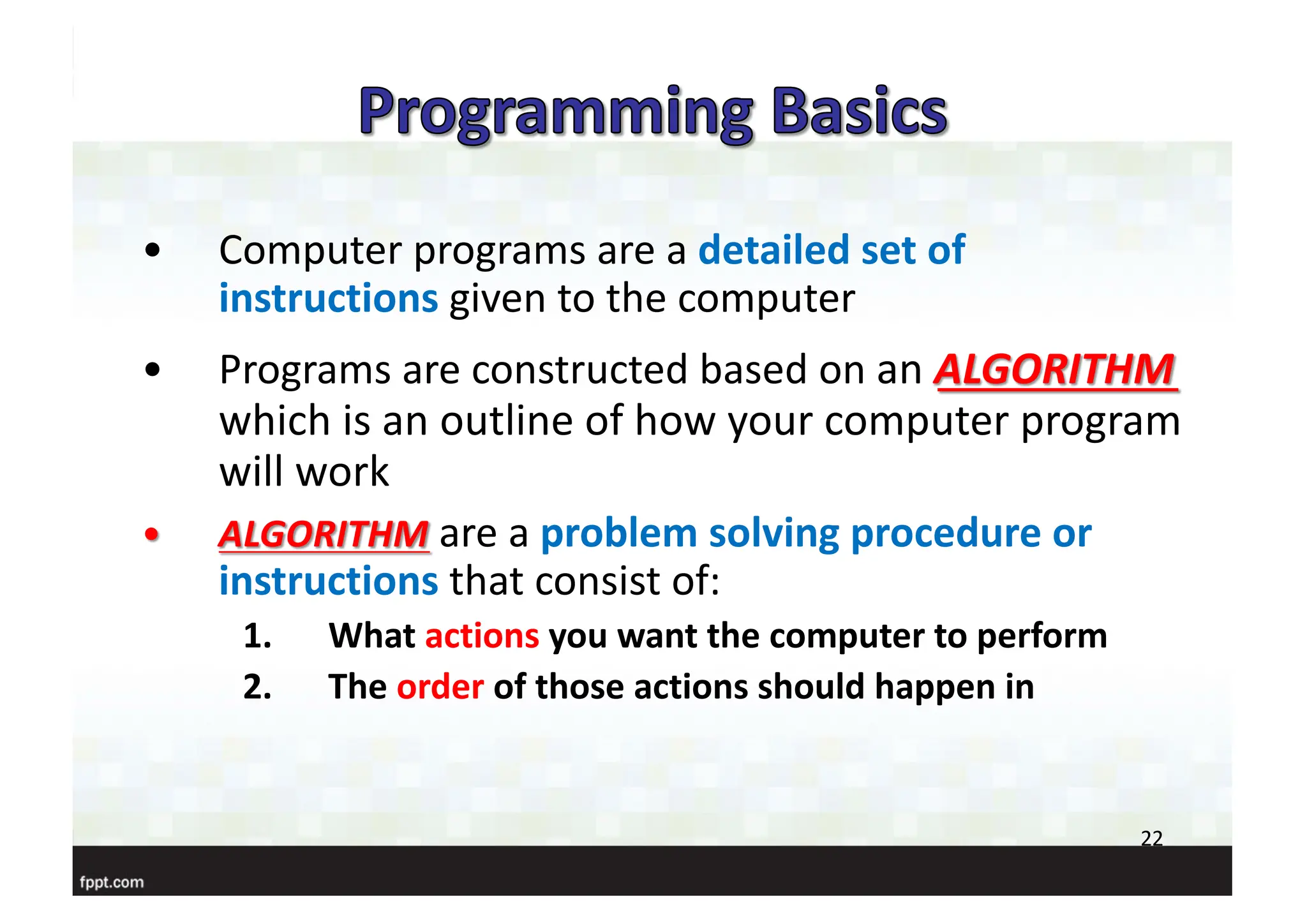 Programming Basics

• Computer programs are a detailed set of instructions given to the computer

• Programs are constructed based on an ALGORITHM which is an outline of how your computer program will work

• ALGORITHM are a problem solving procedure or instructions that consist of:

1. What actions you want the computer to perform
2. The order of those actions should happen in

22

fppt.com